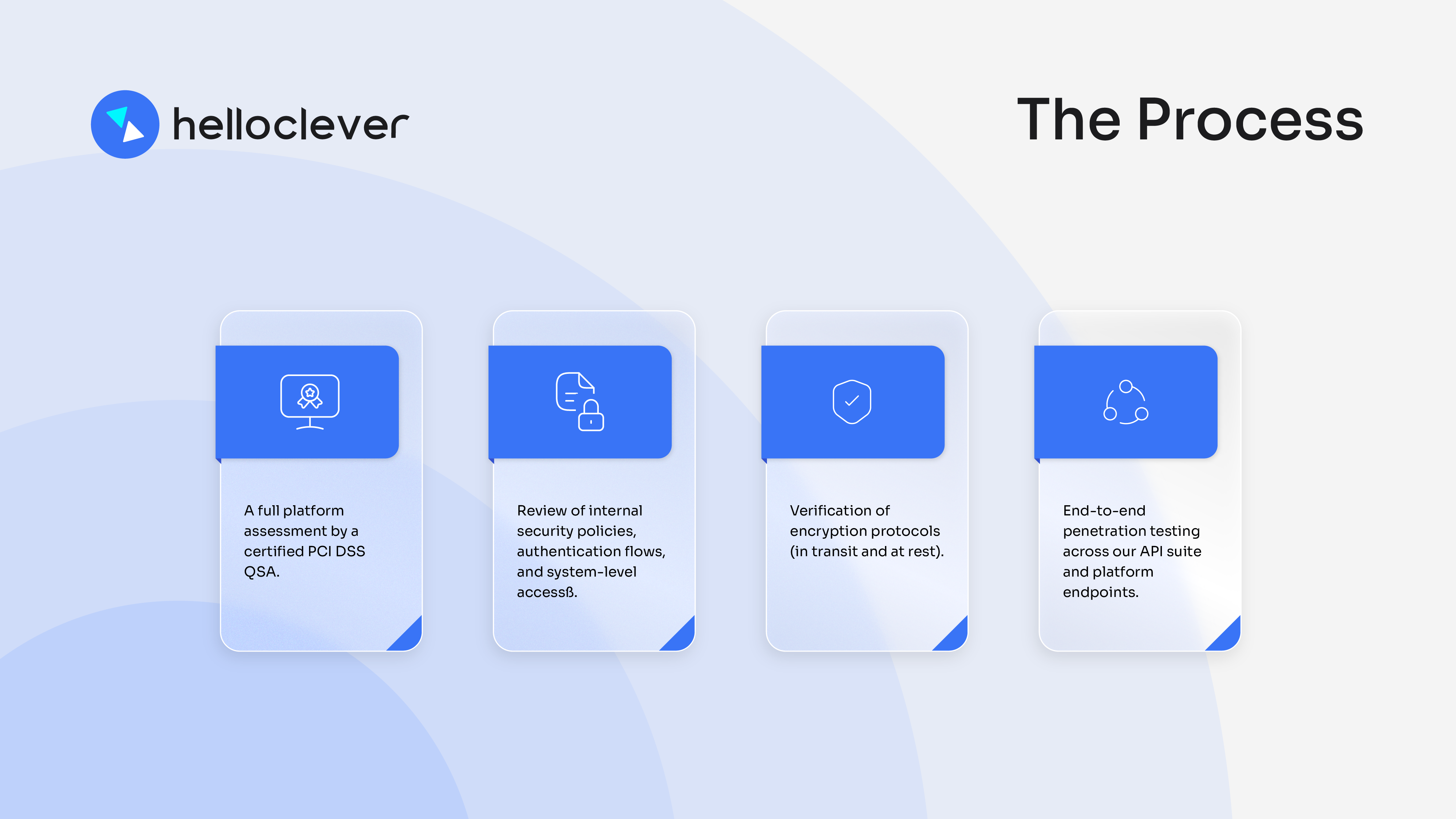 helloclever

The Process

A full platform assessment by a certified PCI DSS QSA.

Review of internal security policies, authentication flows, and system-level accessß.

Verification of encryption protocols (in transit and at rest).

End-to-end penetration testing across our API suite and platform endpoints.